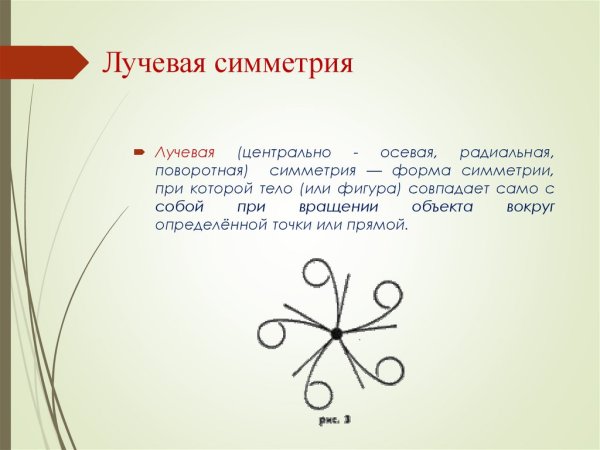 Лучевая симметрия

Лучевая (центрально - осевая, радиальная, поворотная) симметрия — форма симметрии, при которой тело (или фигура) совпадает само с собой при вращении объекта вокруг определённой точки или прямой.

рис. 3